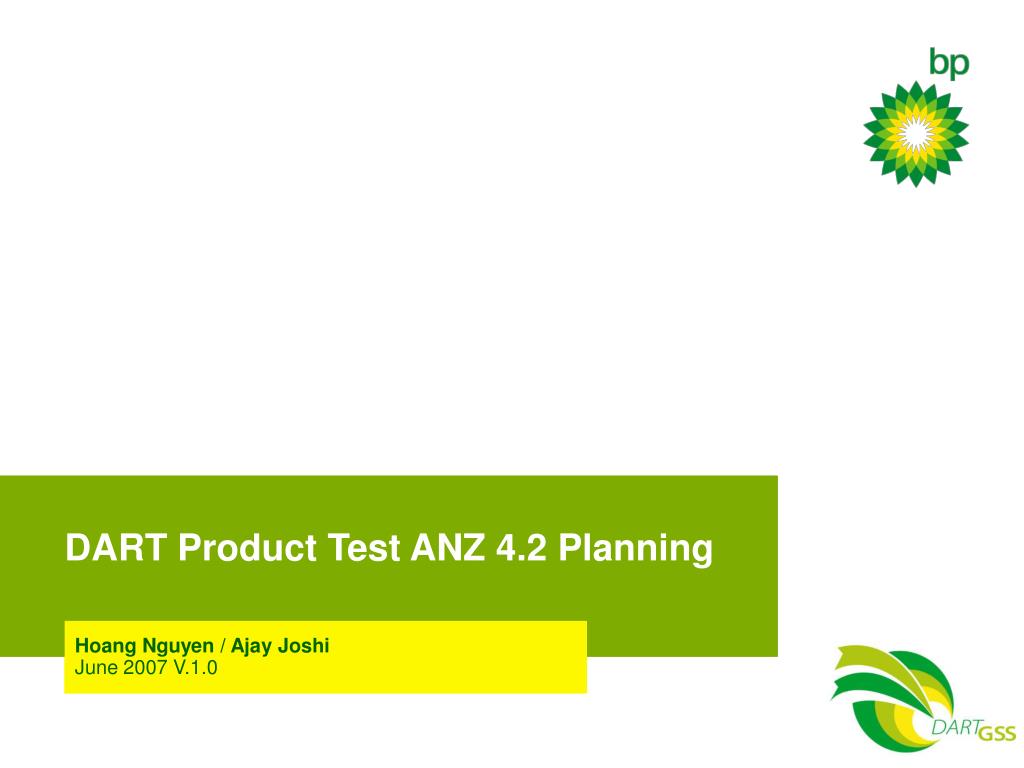 bp

DART Product Test ANZ 4.2 Planning

Hoang Nguyen / Ajay Joshi
June 2007 V.1.0

DART GSS